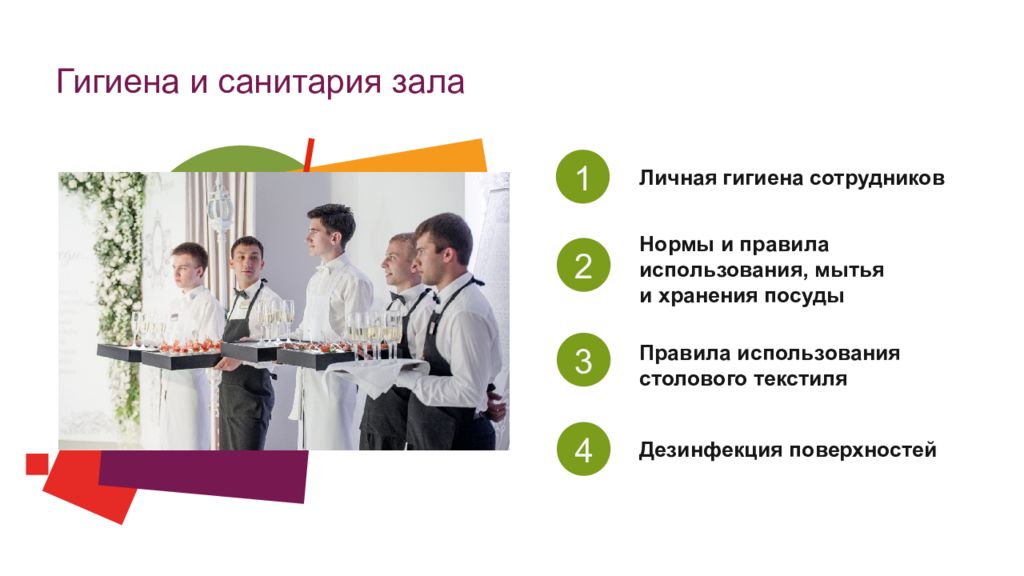 Гигиена и санитария зала

1 Личная гигиена сотрудников

2 Нормы и правила использования, мытья и хранения посуды

3 Правила использования столового текстиля

4 Дезинфекция поверхностей